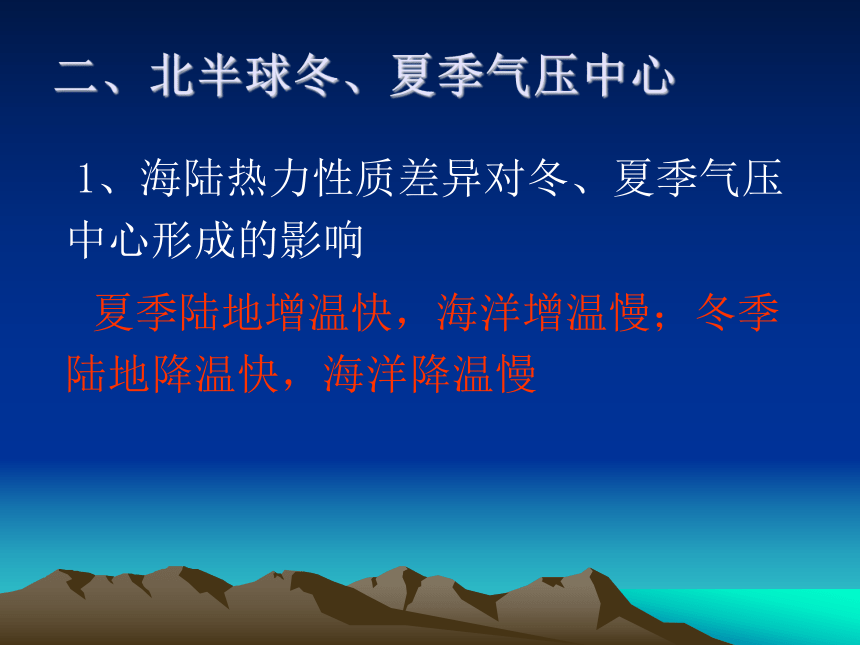 二、北半球冬、夏季气压中心

1、海陆热力性质差异对冬、夏季气压中心形成的影响

夏季陆地增温快，海洋增温慢；冬季陆地降温快，海洋降温慢